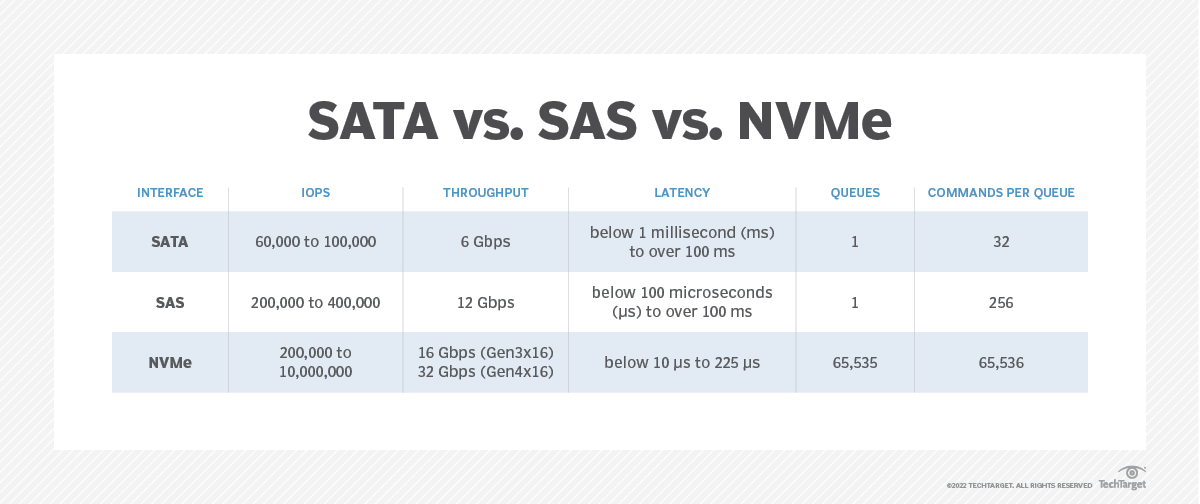 SATA vs. SAS vs. NVMe

| INTERFACE | IOPS | THROUGHPUT | LATENCY | QUEUES | COMMANDS PER QUEUE |
|---|---|---|---|---|---|
| SATA | 60,000 to 100,000 | 6 Gbps | below 1 millisecond (ms) to over 100 ms | 1 | 32 |
| SAS | 200,000 to 400,000 | 12 Gbps | below 100 microseconds (µs) to over 100 ms | 1 | 256 |
| NVMe | 200,000 to 10,000,000 | 16 Gbps (Gen3x16) 32 Gbps (Gen4x16) | below 10 µs to 225 µs | 65,535 | 65,536 |

©2022 TECHTARGET. ALL RIGHTS RESERVED TechTarget